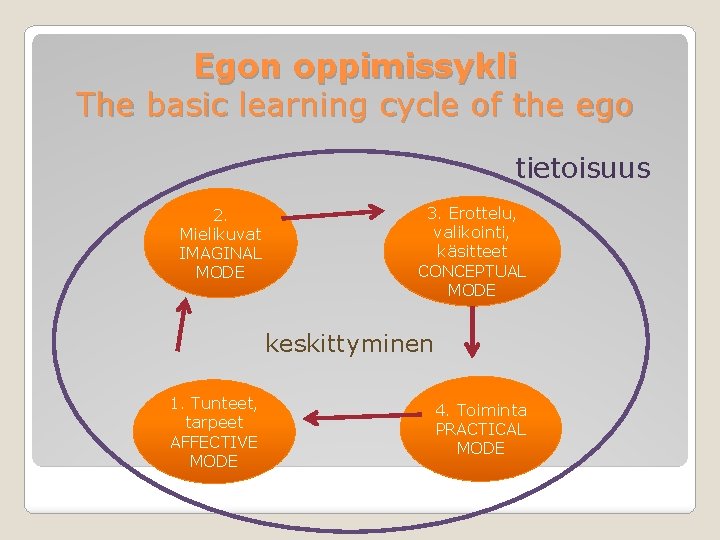 Egon oppimissykli
The basic learning cycle of the ego

tietoisuus

2. Mielikuvat IMAGINAL MODE

3. Erottelu, valikointi, käsitteet CONCEPTUAL MODE

keskittyminen

1. Tunteet, tarpeet AFFECTIVE MODE

4. Toiminta PRACTICAL MODE